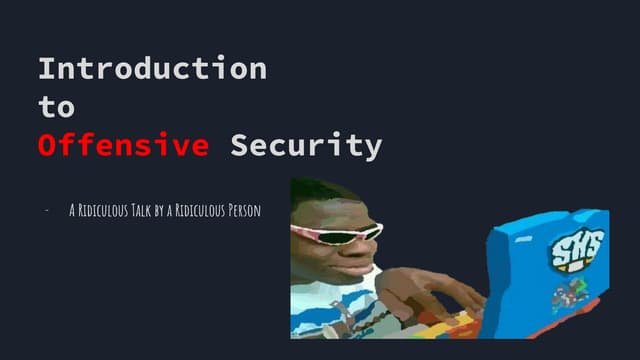 Introduction
to
Offensive Security

- A Ridiculous Talk by a Ridiculous Person

SHS